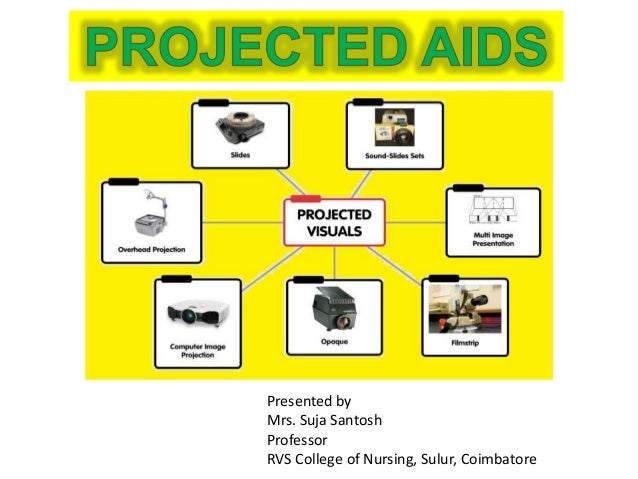 PROJECTED AIDS

Slides

Sound-Slides Sets

Overhead Projection

PROJECTED VISUALS

Multi Image Presentation

Computer Image Projection

Opaque

Filmstrip

Presented by
Mrs. Suja Santosh
Professor
RVS College of Nursing, Sulur, Coimbatore